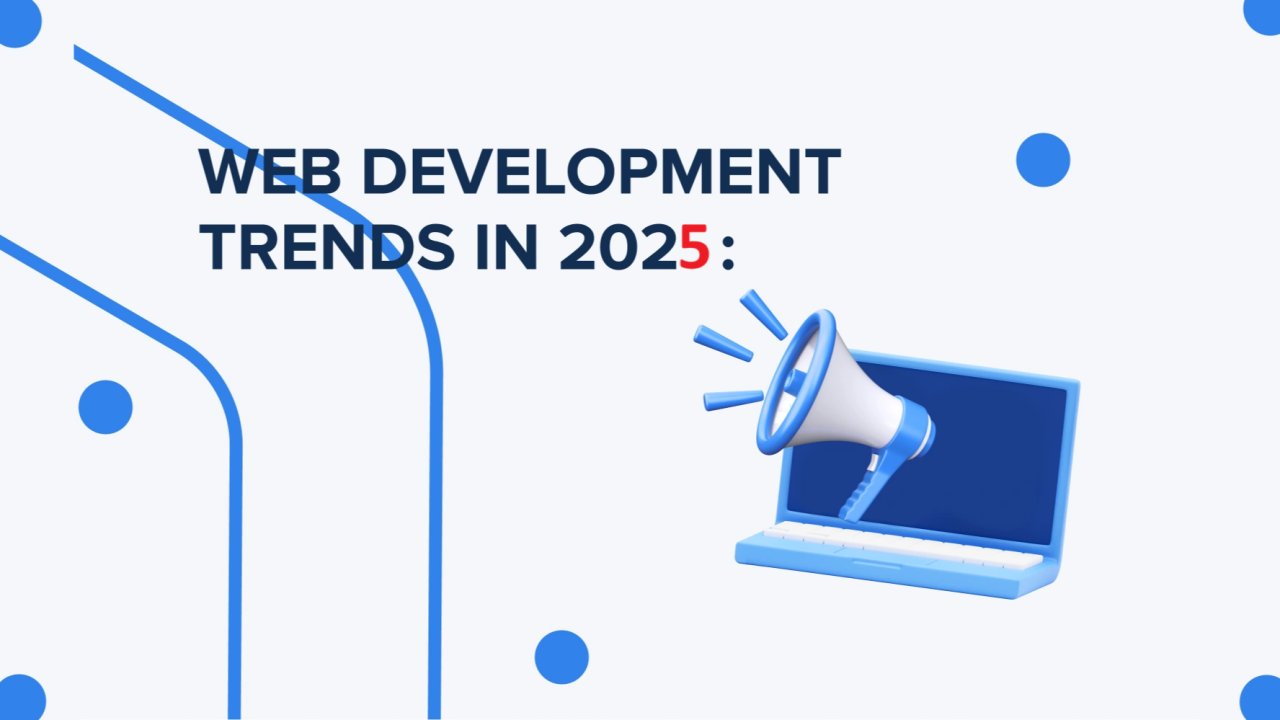 WEB DEVELOPMENT TRENDS IN 2025: